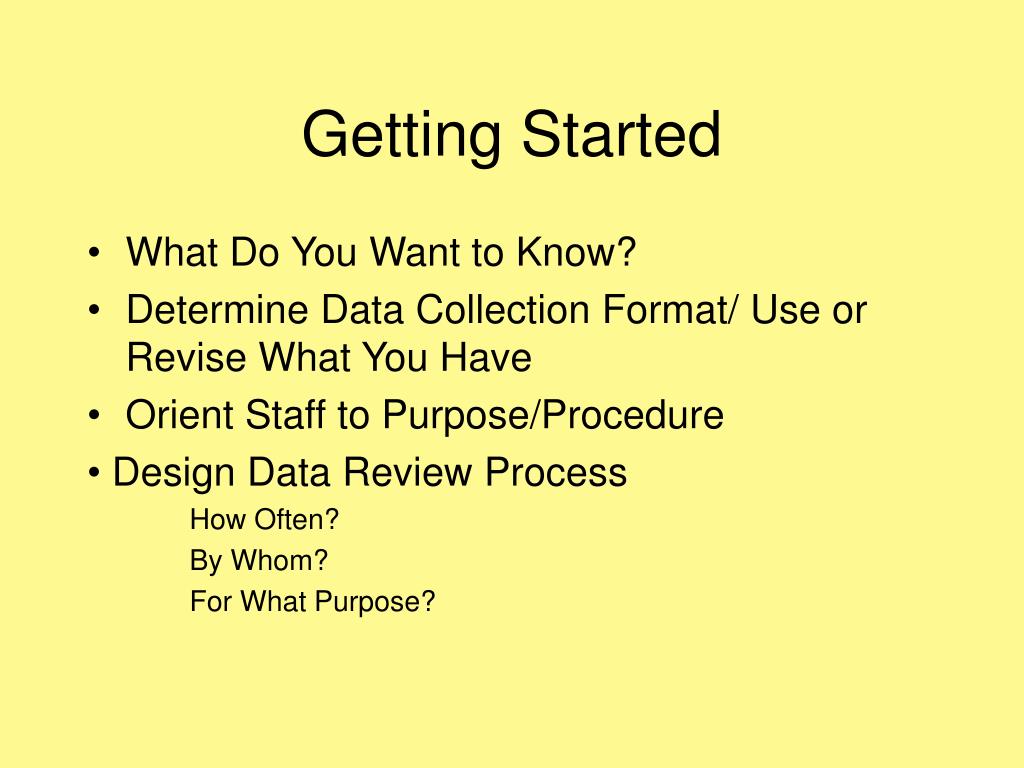 Getting Started

• What Do You Want to Know?
• Determine Data Collection Format/ Use or Revise What You Have
• Orient Staff to Purpose/Procedure
• Design Data Review Process

How Often?
By Whom?
For What Purpose?